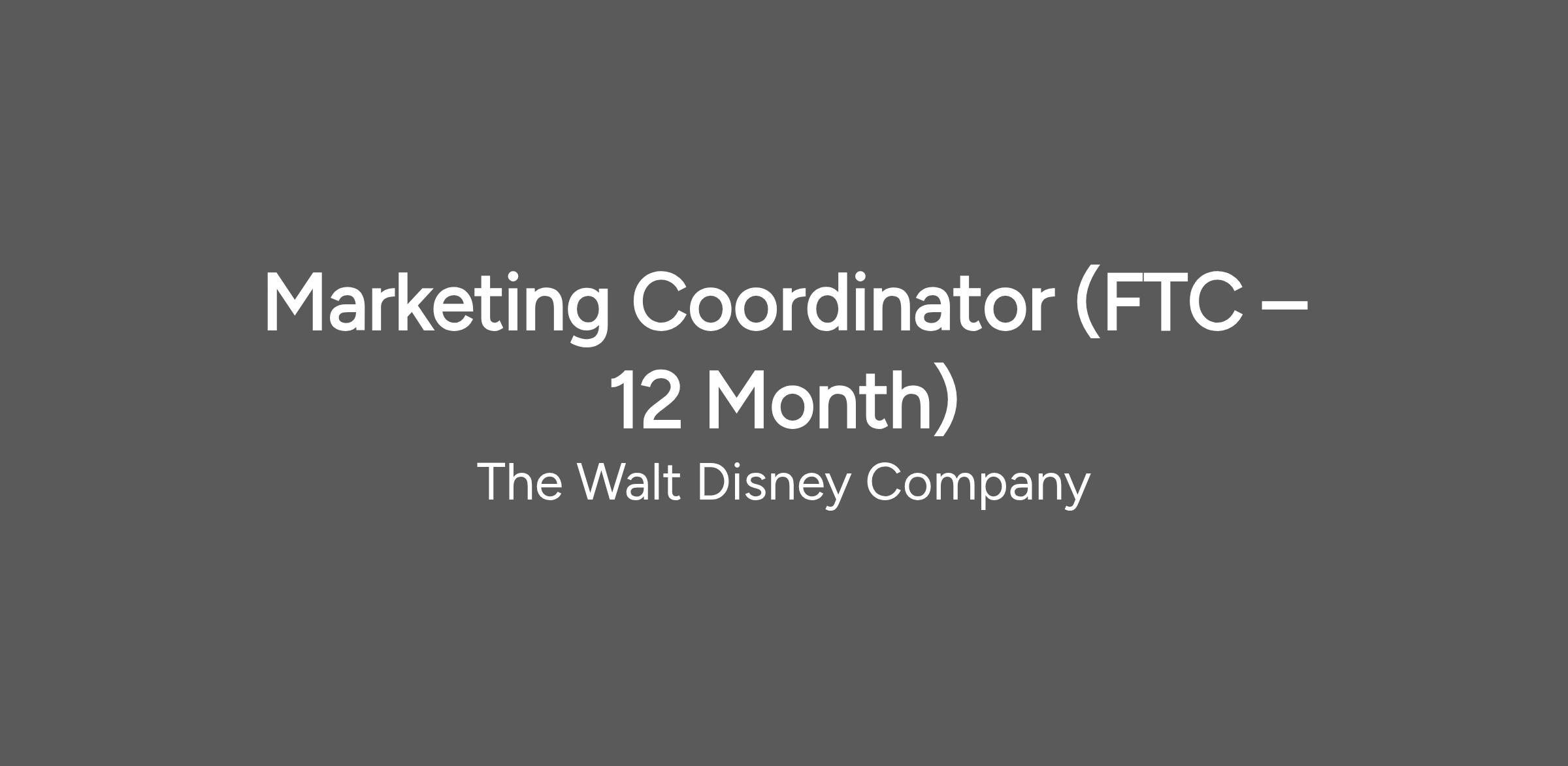 Marketing Coordinator (FTC – 12 Month)

The Walt Disney Company